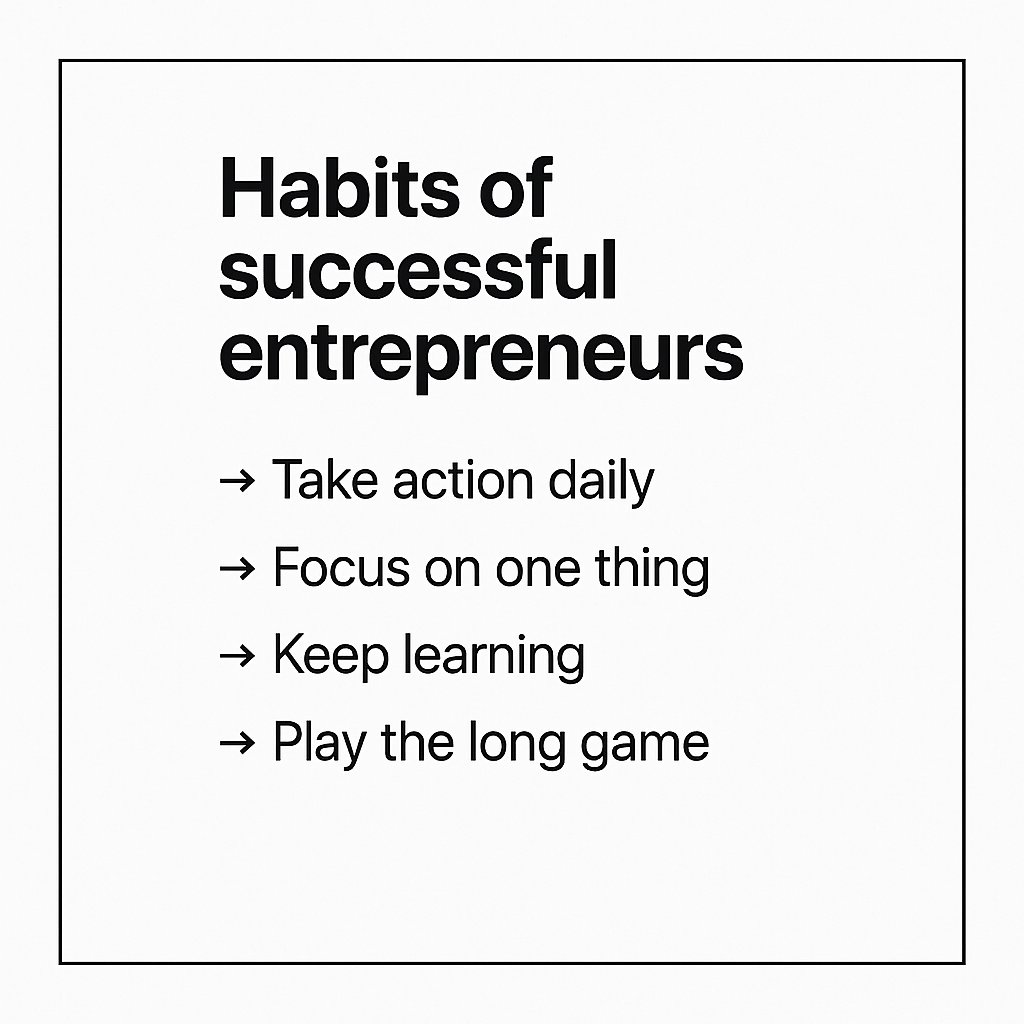 Habits of successful entrepreneurs

→ Take action daily

→ Focus on one thing

→ Keep learning

→ Play the long game